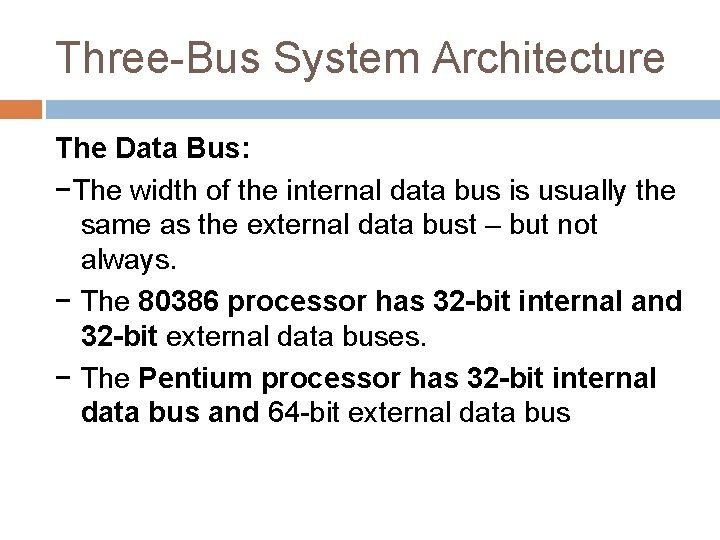 Three-Bus System Architecture

The Data Bus:

−The width of the internal data bus is usually the same as the external data bust – but not always.

− The 80386 processor has 32-bit internal and 32-bit external data buses.

− The Pentium processor has 32-bit internal data bus and 64-bit external data bus